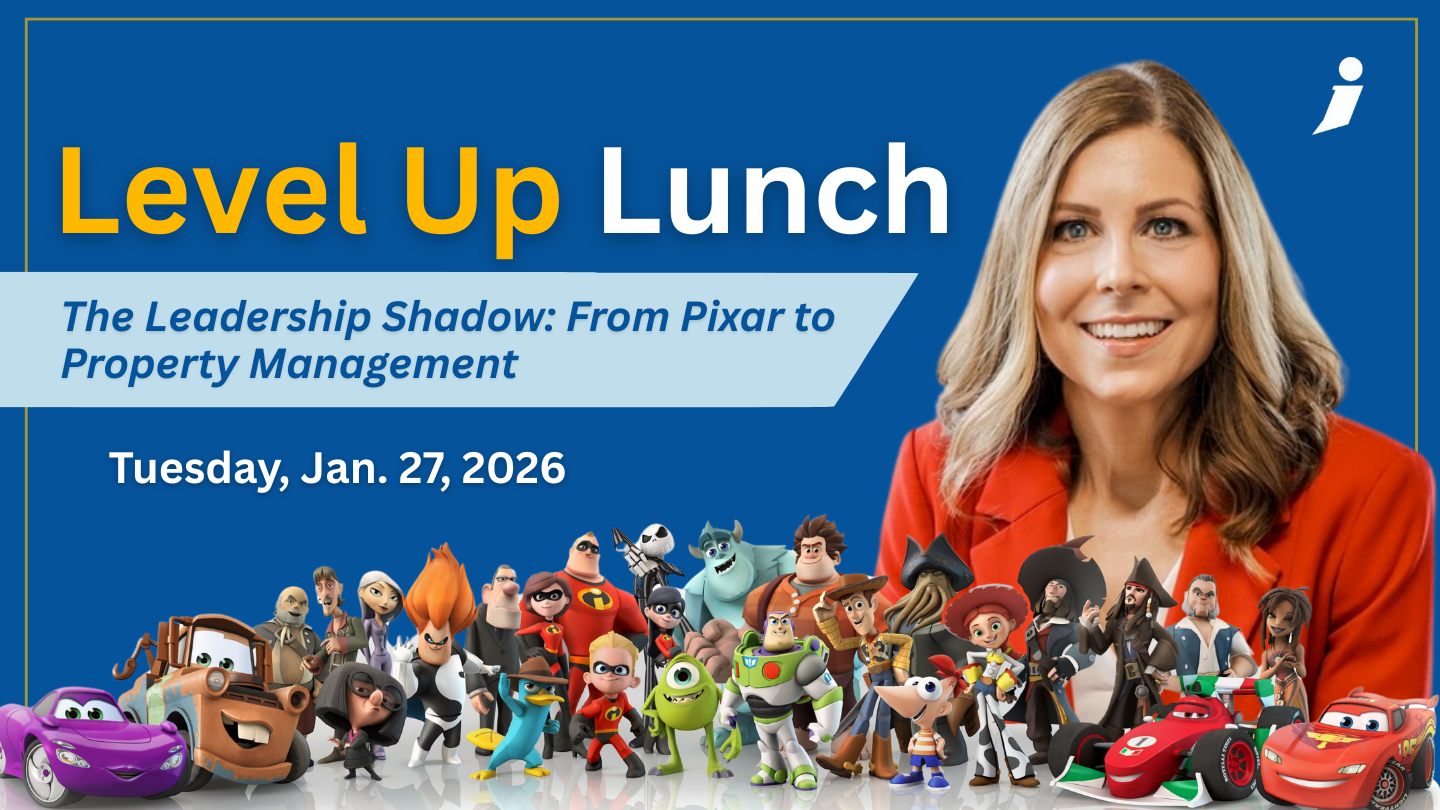 Level Up Lunch

The Leadership Shadow: From Pixar to Property Management

Tuesday, Jan. 27, 2026